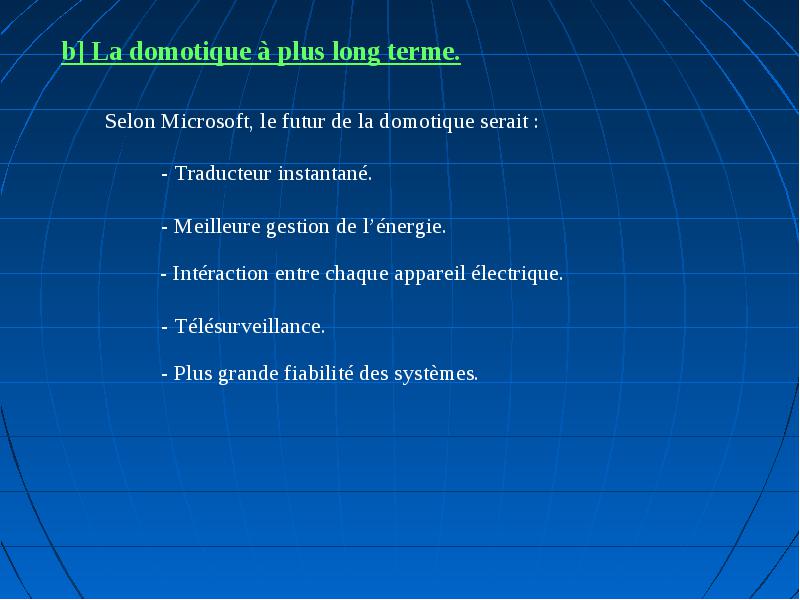 b] La domotique à plus long terme.

Selon Microsoft, le futur de la domotique serait :

- Traducteur instantané.

- Meilleure gestion de l'énergie.

- Intéraction entre chaque appareil électrique.

- Télésurveillance.

- Plus grande fiabilité des systèmes.